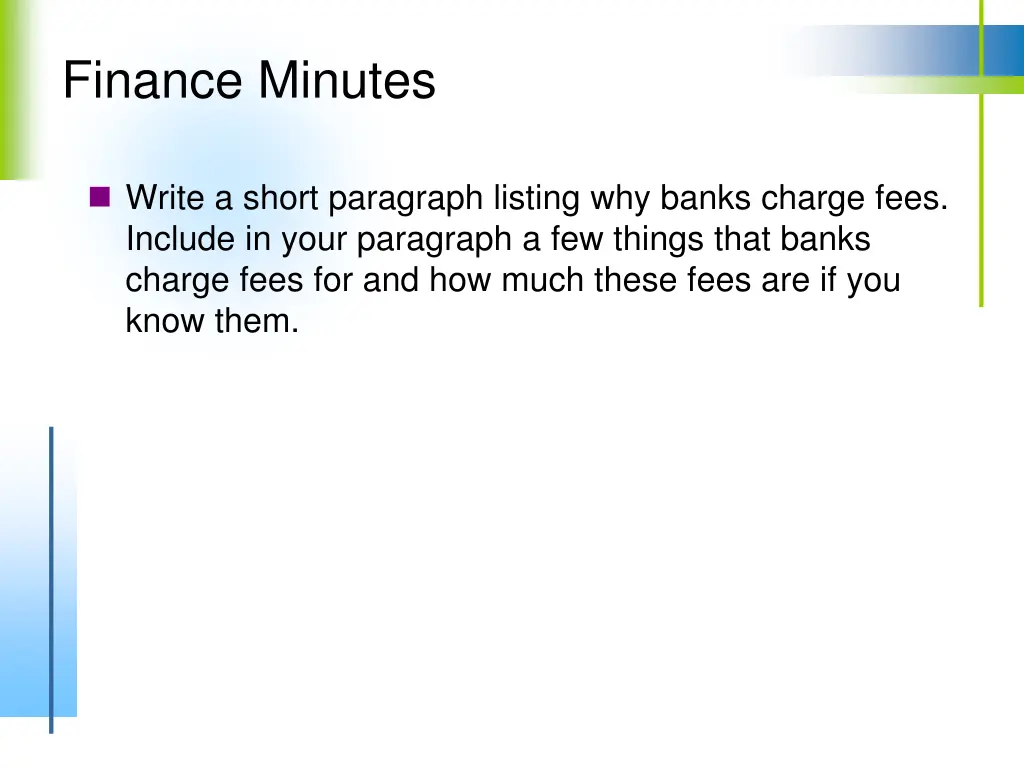 Finance Minutes

Write a short paragraph listing why banks charge fees. Include in your paragraph a few things that banks charge fees for and how much these fees are if you know them.